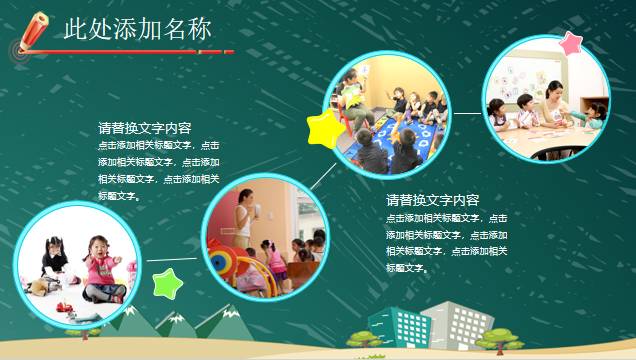 此处添加名称

请替换文字内容
点击添加相关标题文字，点击添加相关标题文字，点击添加相关标题文字，点击添加相关标题文字。

请替换文字内容
点击添加相关标题文字，点击添加相关标题文字，点击添加相关标题文字，点击添加相关标题文字。